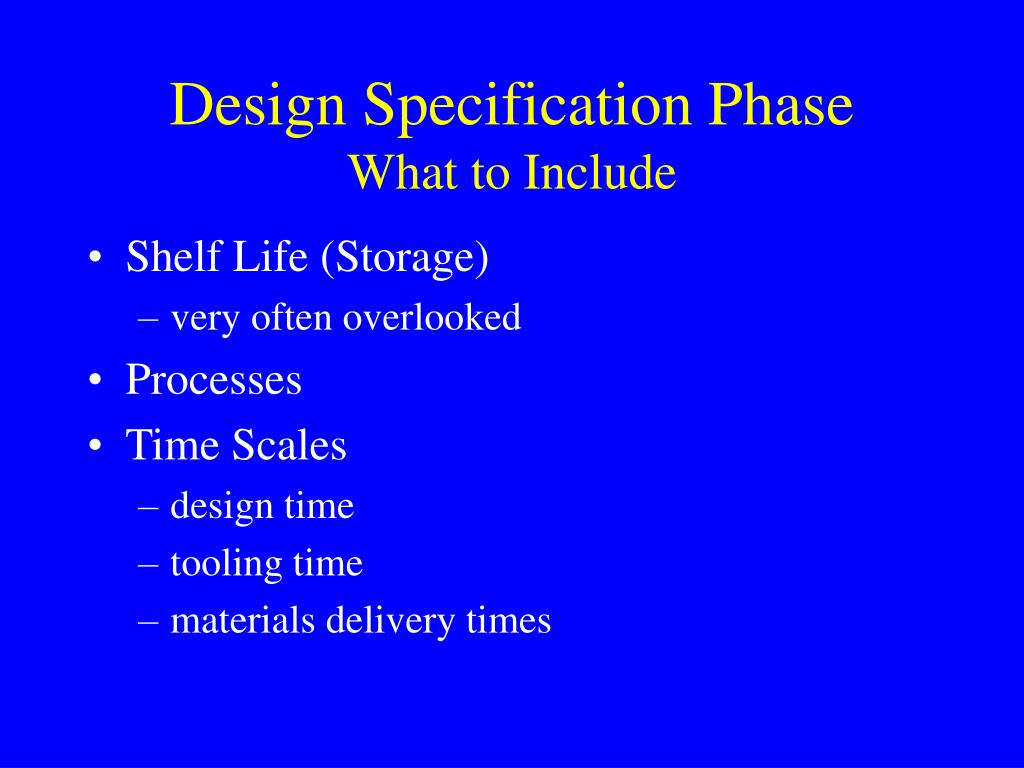 Design Specification Phase
What to Include

• Shelf Life (Storage)
– very often overlooked
• Processes
• Time Scales
– design time
– tooling time
– materials delivery times